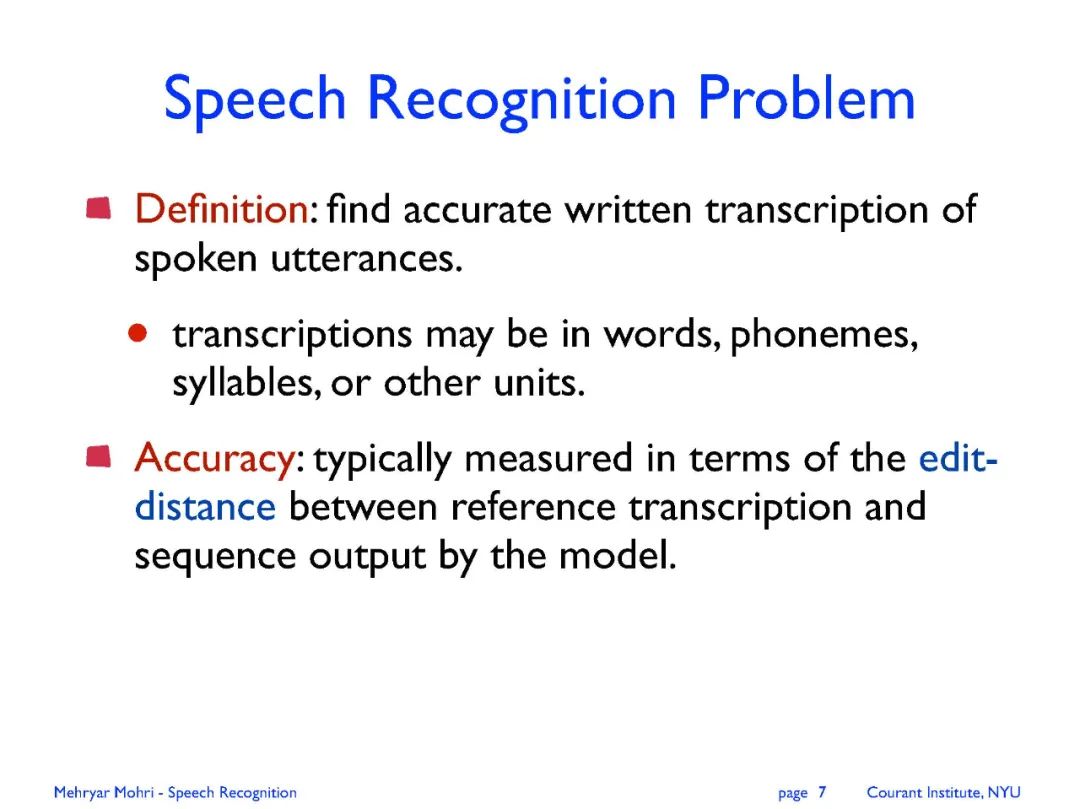 Speech Recognition Problem

Definition: find accurate written transcription of spoken utterances.

transcriptions may be in words, phonemes, syllables, or other units.

Accuracy: typically measured in terms of the edit-distance between reference transcription and sequence output by the model.

Mehryar Mohri - Speech Recognition

page 7

Courant Institute, NYU